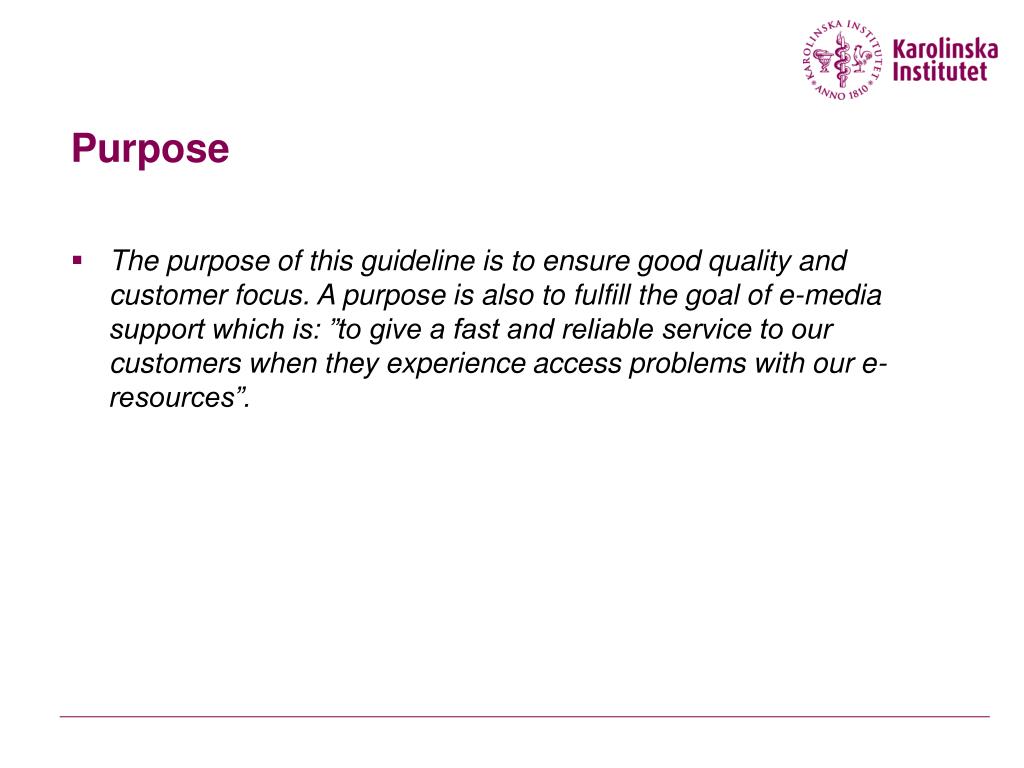 KAROLINSKA INSTITUTET ANNO 1810

Karolinska Institutet

Purpose

▪ The purpose of this guideline is to ensure good quality and customer focus. A purpose is also to fulfill the goal of e-media support which is: ”to give a fast and reliable service to our customers when they experience access problems with our e-resources”.